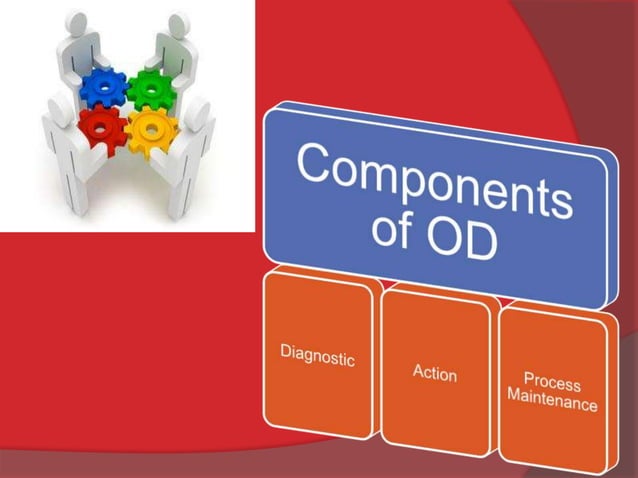 Components of OD

Diagnostic

Action

Process Maintenance